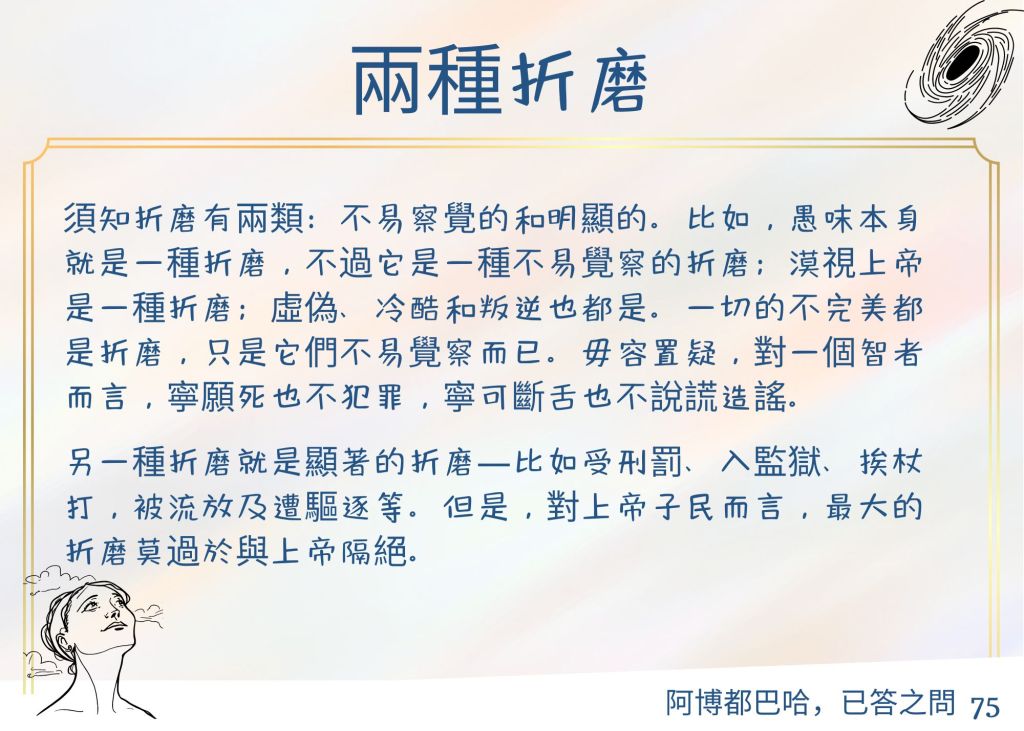 兩種折磨

須知折磨有兩類：不易察覺的和明顯的。比如，愚昧本身就是一種折磨，不過它是一種不易覺察的折磨；漠視上帝是一種折磨；虛偽、冷酷和叛逆也都是。一切的不完美都是折磨，只是它們不易覺察而已。毋容置疑，對一個智者而言，寧願死也不犯罪，寧可斷舌也不說謊造謠。

另一種折磨就是顯著的折磨—比如受刑罰、入監獄、挨杖打，被流放及遭驅逐等。但是，對上帝子民而言，最大的折磨莫過於與上帝隔絕。

阿博都巴哈，已答之問 75